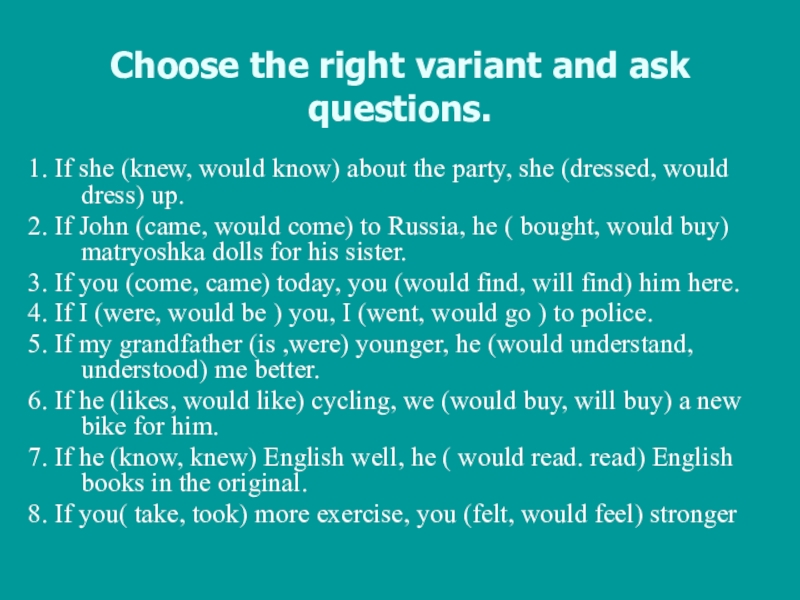 Choose the right variant and ask questions.

1. If she (knew, would know) about the party, she (dressed, would dress) up.
2. If John (came, would come) to Russia, he ( bought, would buy) matryoshka dolls for his sister.
3. If you (come, came) today, you (would find, will find) him here.
4. If I (were, would be ) you, I (went, would go ) to police.
5. If my grandfather (is ,were) younger, he (would understand, understood) me better.
6. If he (likes, would like) cycling, we (would buy, will buy) a new bike for him.
7. If he (know, knew) English well, he ( would read. read) English books in the original.
8. If you( take, took) more exercise, you (felt, would feel) stronger